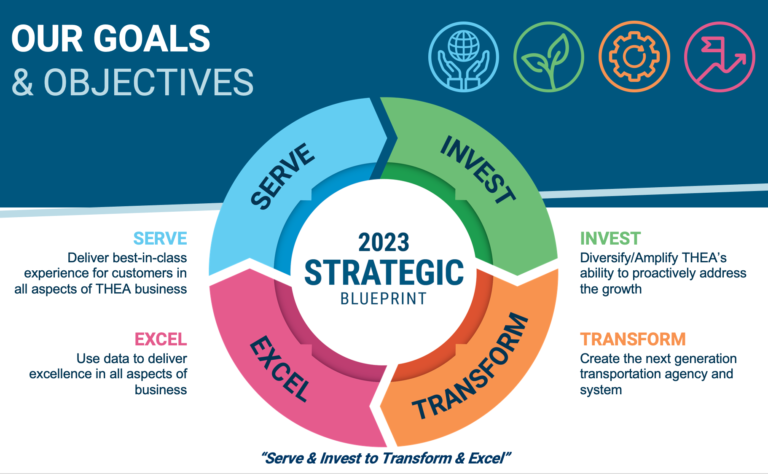 OUR GOALS
& OBJECTIVES

SERVE

INVEST

TRANSFORM

EXCEL

2023
STRATEGIC
BLUEPRINT

SERVE
Deliver best-in-class experience for customers in all aspects of THEA business

EXCEL
Use data to deliver excellence in all aspects of business

INVEST
Diversify/Amplify THEA's ability to proactively address the growth

TRANSFORM
Create the next generation transportation agency and system

"Serve & Invest to Transform & Excel"